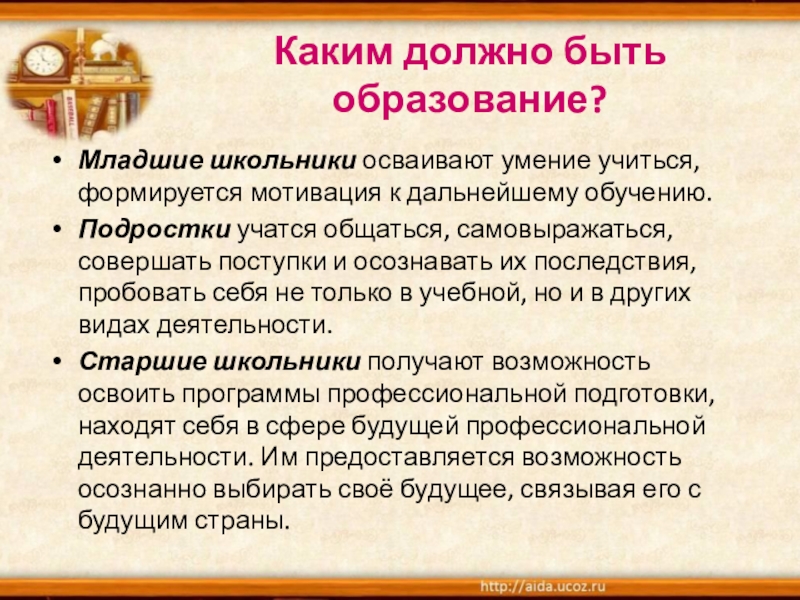 Каким должно быть образование?

• Младшие школьники осваивают умение учиться, формируется мотивация к дальнейшему обучению.
• Подростки учатся общаться, самовыражаться, совершать поступки и осознавать их последствия, пробовать себя не только в учебной, но и в других видах деятельности.
• Старшие школьники получают возможность освоить программы профессиональной подготовки, находят себя в сфере будущей профессиональной деятельности. Им предоставляется возможность осознанно выбирать своё будущее, связывая его с будущим страны.

http://aida.ucoz.ru